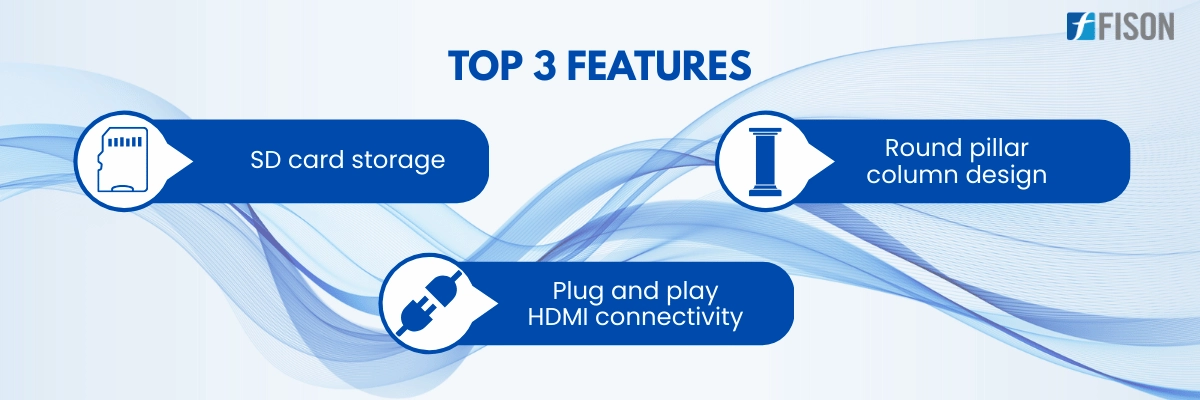 FISON

TOP 3 FEATURES

SD card storage

Round pillar column design

Plug and play HDMI connectivity